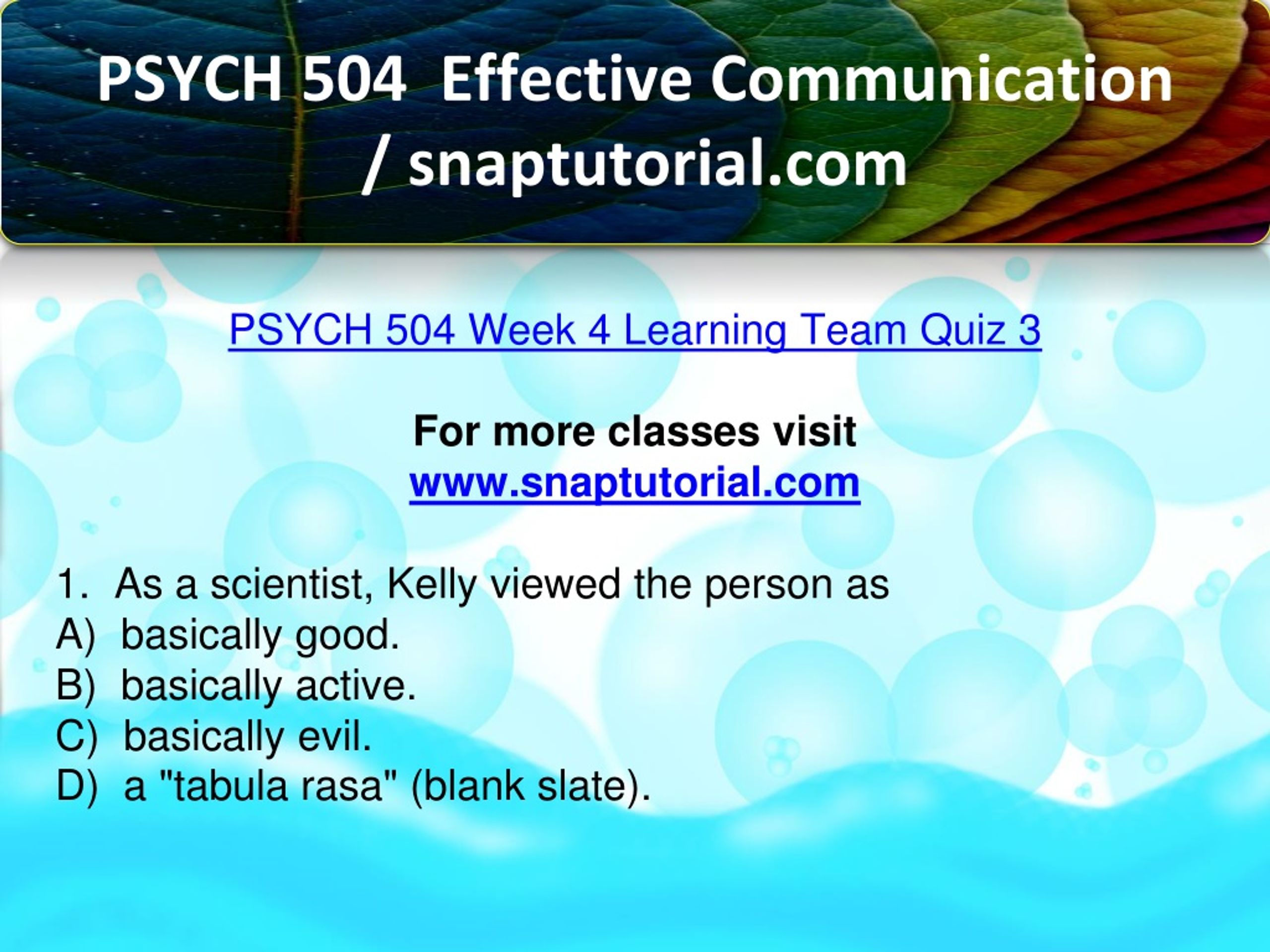 PSYCH 504 Effective Communication / snaptutorial.com

PSYCH 504 Week 4 Learning Team Quiz 3

For more classes visit
www.snaptutorial.com

1. As a scientist, Kelly viewed the person as
A) basically good.
B) basically active.
C) basically evil.
D) a "tabula rasa" (blank slate).